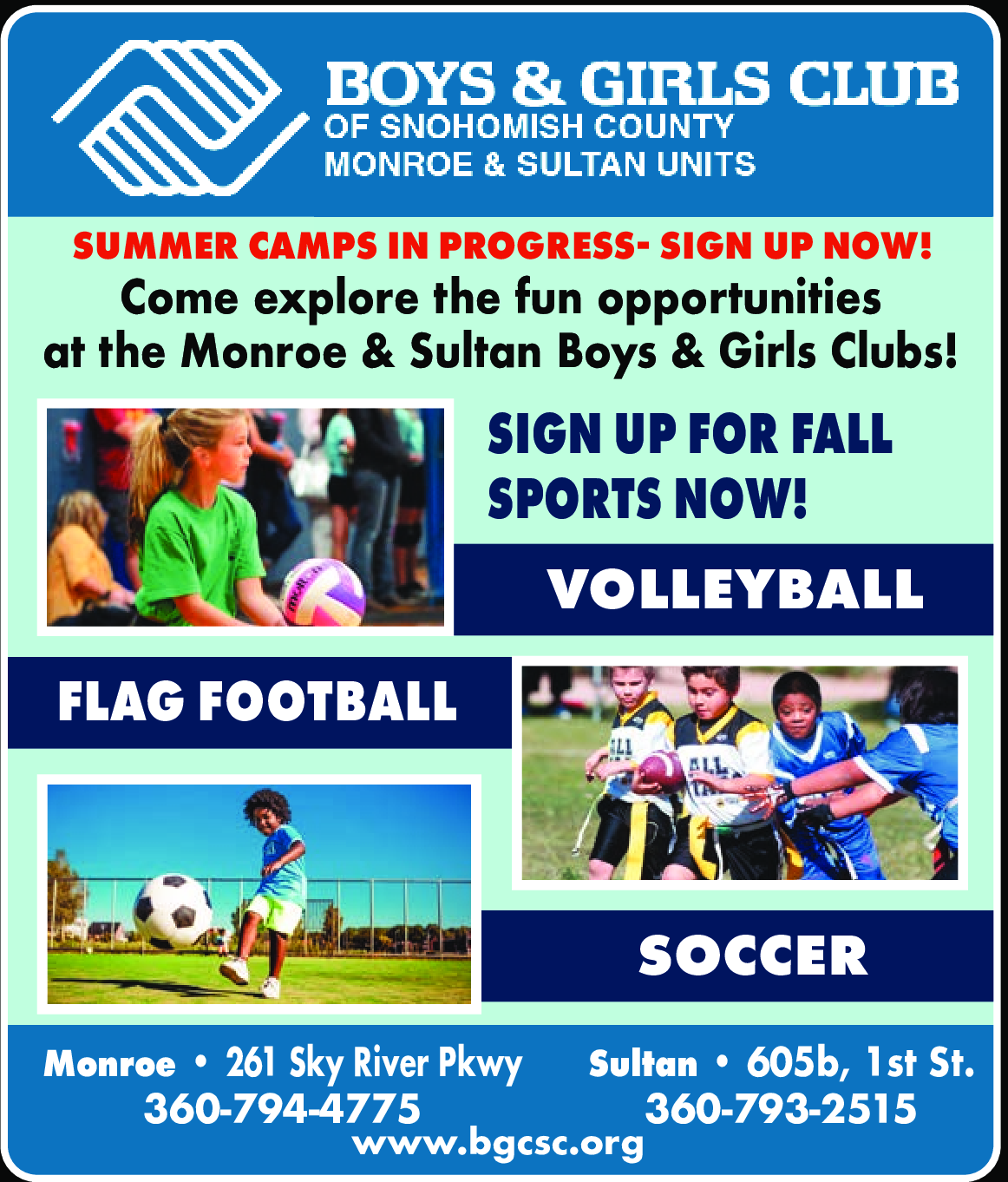 BOYS & GIRLS CLUB
OF SNOHOMISH COUNTY
MONROE & SULTAN UNITS

SUMMER CAMPS IN PROGRESS- SIGN UP NOW!

Come explore the fun opportunities at the Monroe & Sultan Boys & Girls Clubs!

SIGN UP FOR FALL SPORTS NOW!

VOLLEYBALL

FLAG FOOTBALL

SOCCER

Monroe • 261 Sky River Pkwy
360-794-4775

Sultan • 605b, 1st St.
360-793-2515

www.bgcsc.org